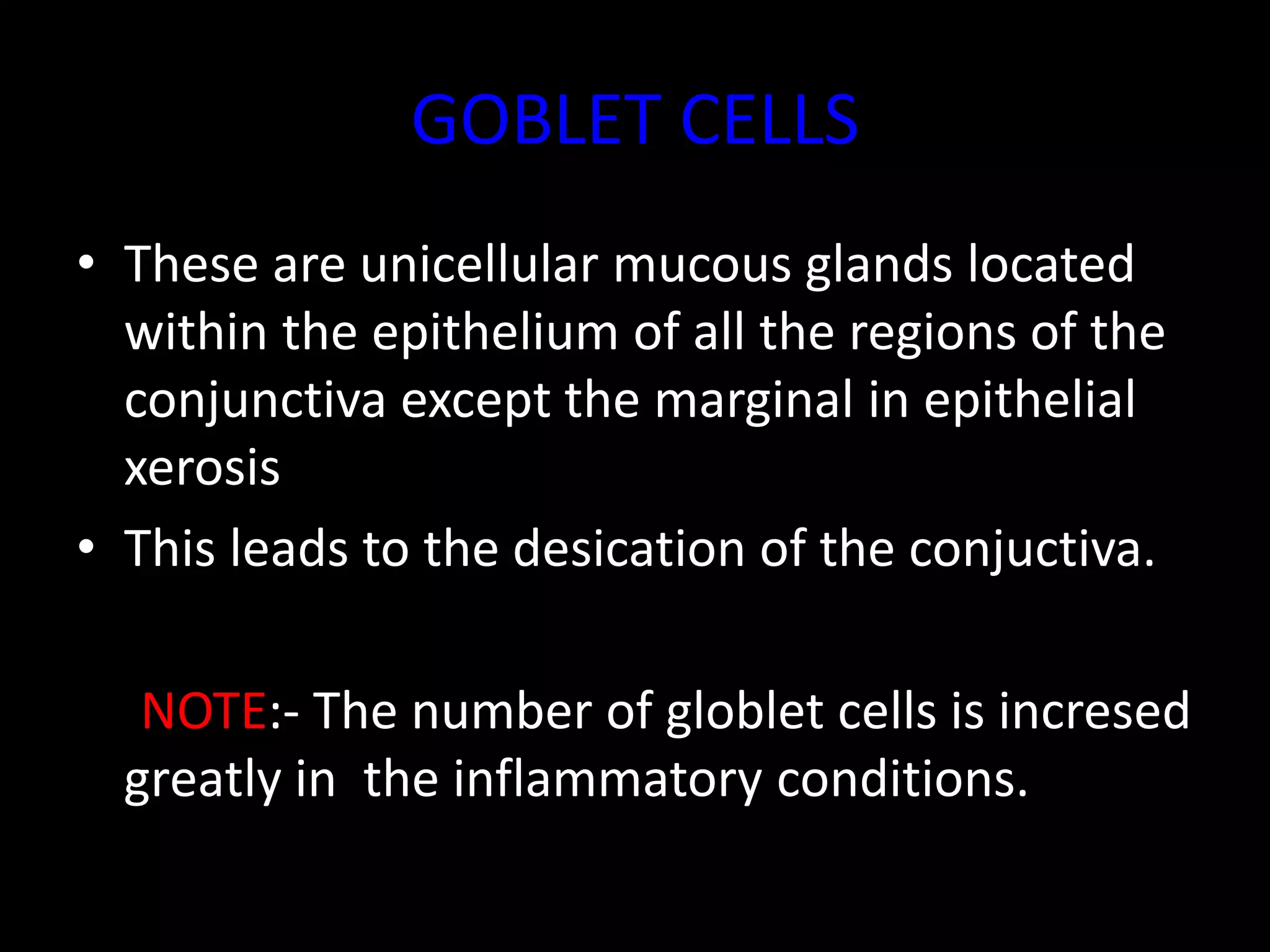 GOBLET CELLS

• These are unicellular mucous glands located within the epithelium of all the regions of the conjunctiva except the marginal in epithelial xerosis
• This leads to the desication of the conjuctiva.

NOTE:- The number of globlet cells is incresed greatly in  the inflammatory conditions.